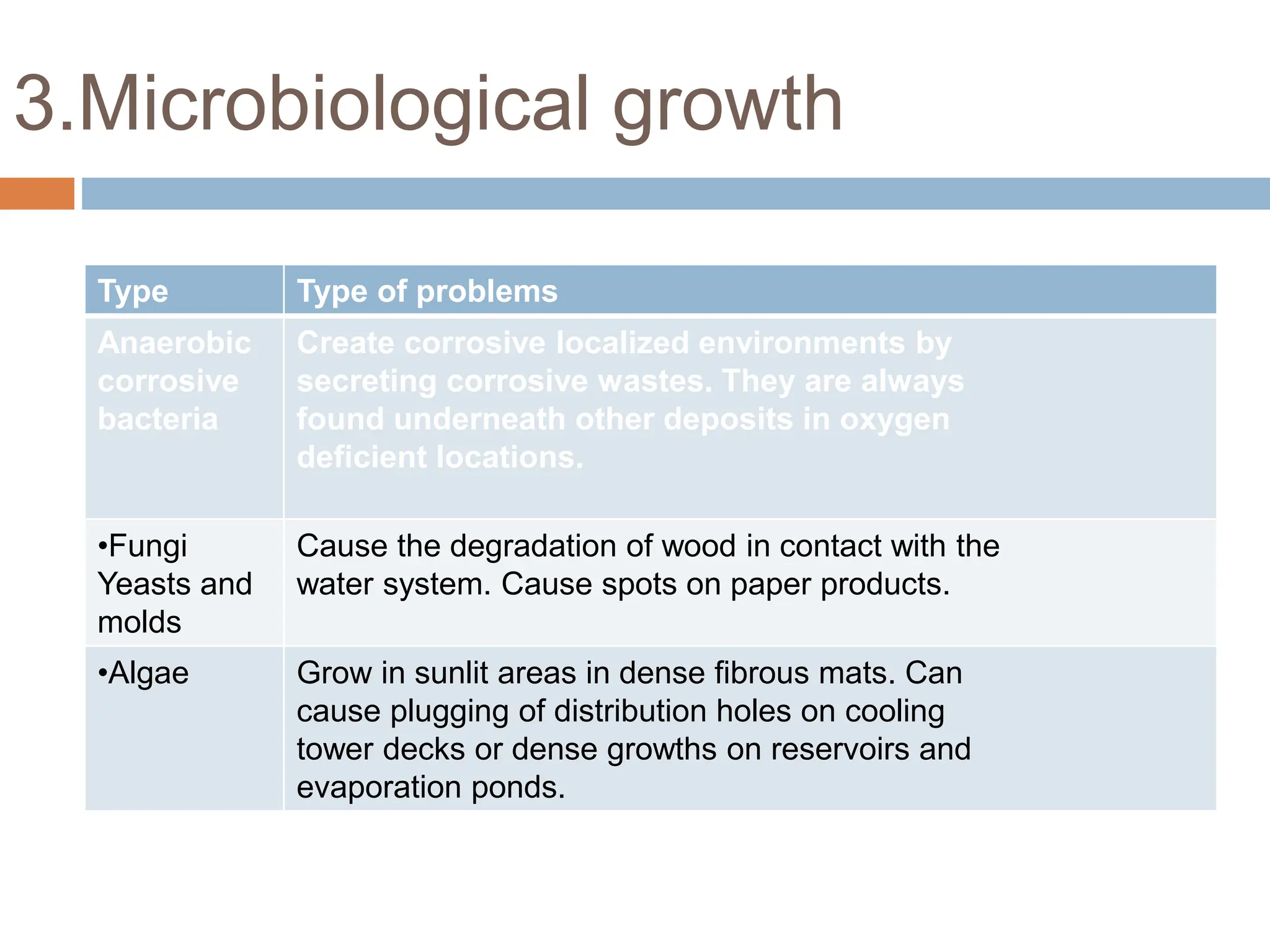 3.Microbiological growth

| Type | Type of problems |
|---|---|
| Anaerobic corrosive bacteria | Create corrosive localized environments by secreting corrosive wastes. They are always found underneath other deposits in oxygen deficient locations. |
| •Fungi Yeasts and molds | Cause the degradation of wood in contact with the water system. Cause spots on paper products. |
| •Algae | Grow in sunlit areas in dense fibrous mats. Can cause plugging of distribution holes on cooling tower decks or dense growths on reservoirs and evaporation ponds. |